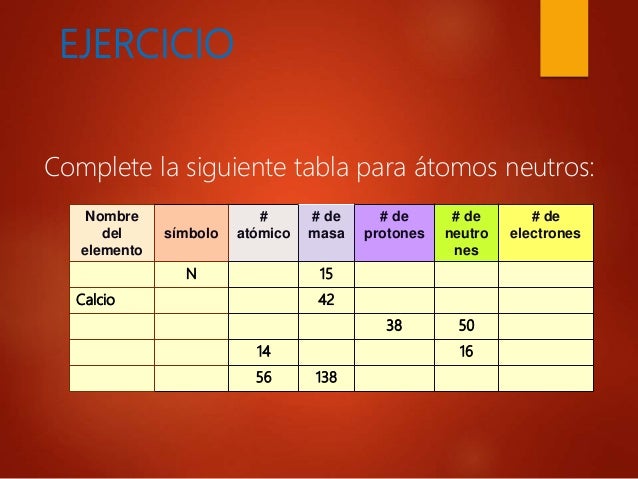 EJERCICIO

Complete la siguiente tabla para átomos neutros:

| Nombre del elemento | símbolo | # atómico | # de masa | # de protones | # de neutrones | # de electrones |
|---|---|---|---|---|---|---|
| | N | | 15 | | | |
| Calcio | | | 42 | | | |
| | | | | 38 | 50 | |
| | | 14 | | | 16 | |
| | | 56 | 138 | | | |